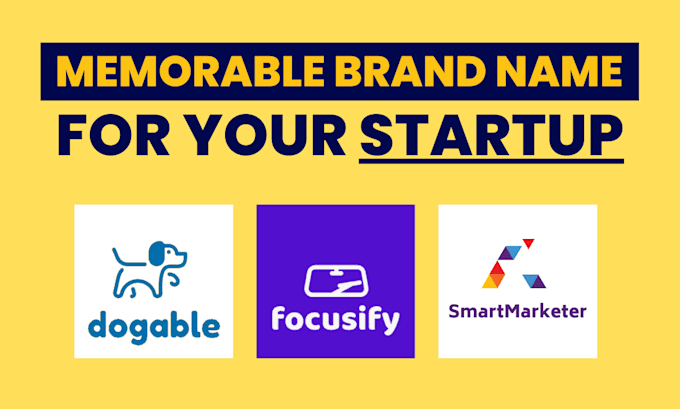 MEMORABLE BRAND NAME
FOR YOUR STARTUP

dogable

focusify

SmartMarketer